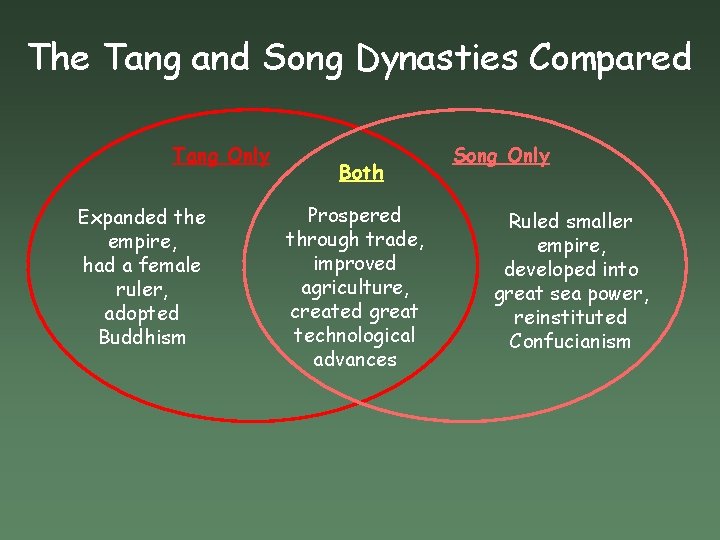 The Tang and Song Dynasties Compared

Tang Only

Expanded the empire, had a female ruler, adopted Buddhism

Both

Prospered through trade, improved agriculture, created great technological advances

Song Only

Ruled smaller empire, developed into great sea power, reinstituted Confucianism